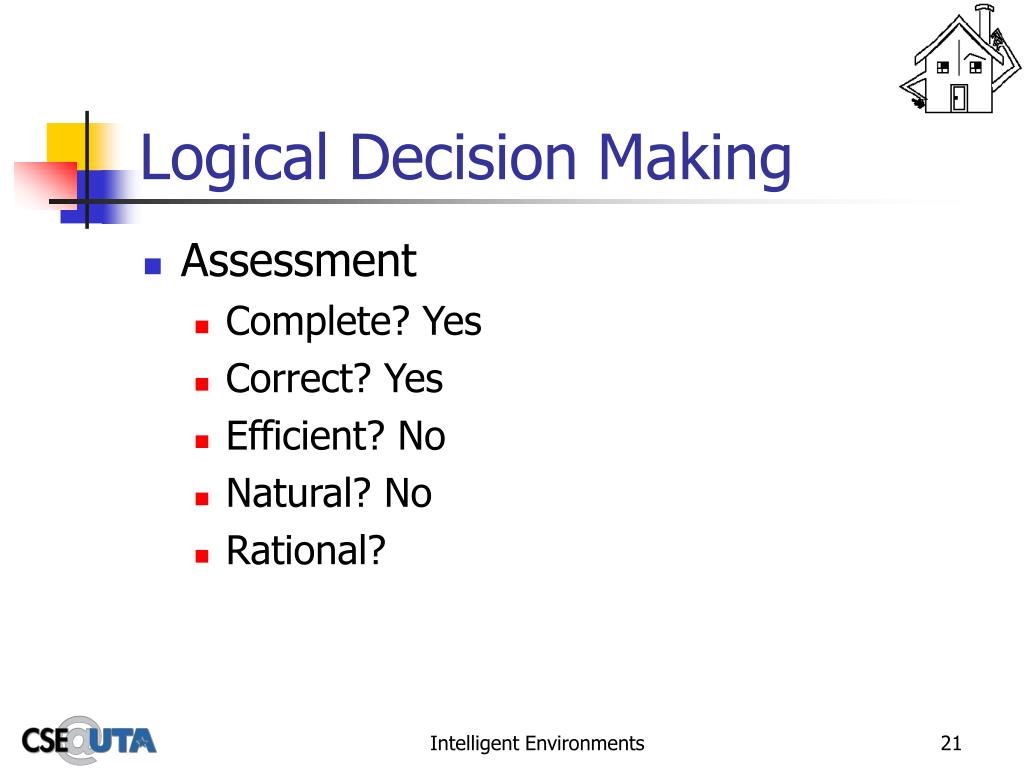 Logical Decision Making

Assessment
Complete? Yes
Correct? Yes
Efficient? No
Natural? No
Rational?

CSE@UTA

Intelligent Environments

21